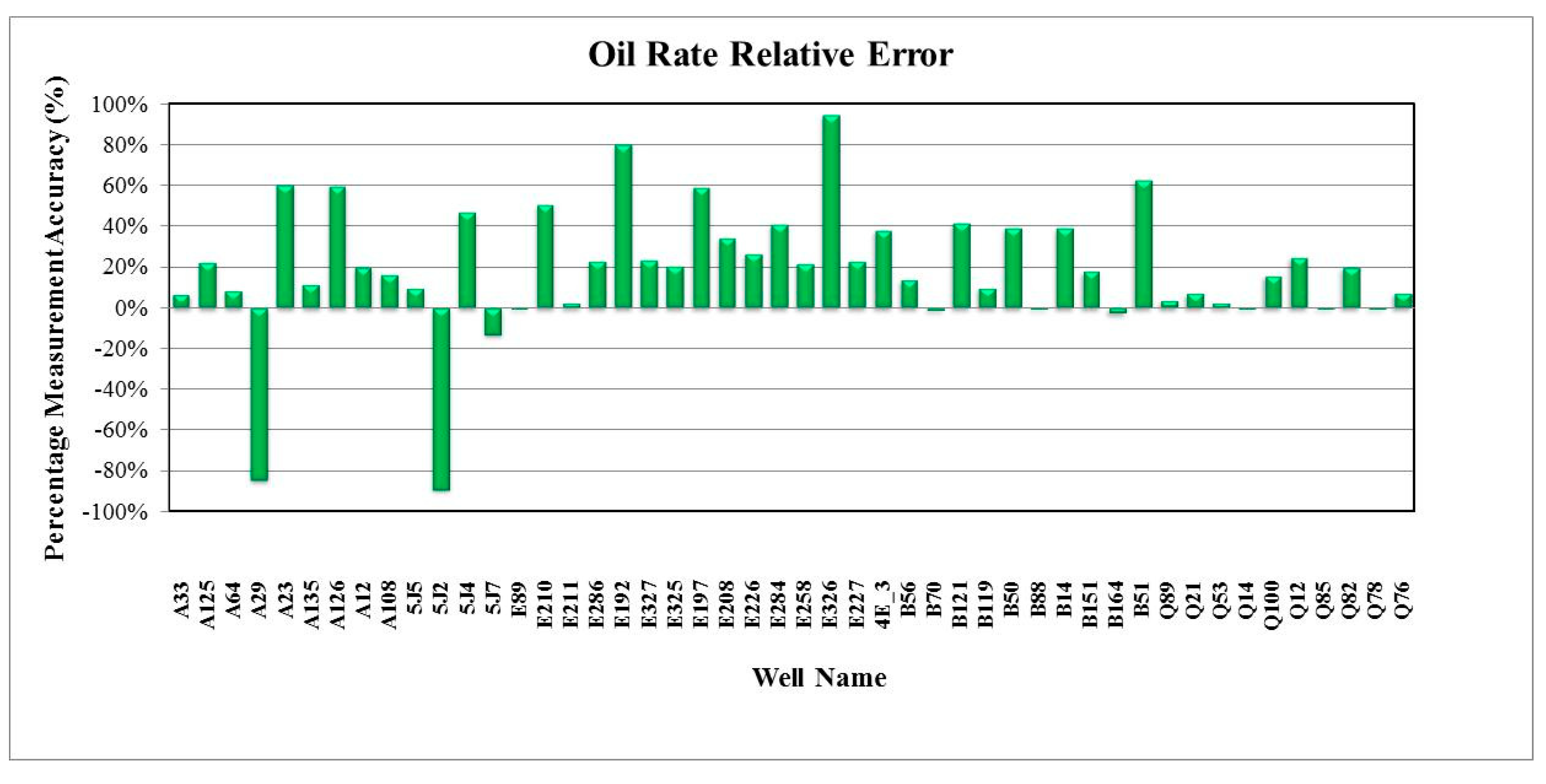 Oil Rate Relative Error

Percentage Measurement Accuracy (%)

100%
80%
60%
40%
20%
0%
-20%
-40%
-60%
-80%
-100%

A33 A125 A64 A29 A23 A135 A126 A12 A108 5J5 5J2 5J4 5J7 E89 E210 E211 E286 E192 E327 E325 E197 E208 E226 E284 E258 E326 E227 4E_3 B56 B70 B121 B119 B50 B88 B14 B151 B164 B51 Q89 Q21 Q53 Q14 Q100 Q12 Q85 Q82 Q78 Q76

Well Name